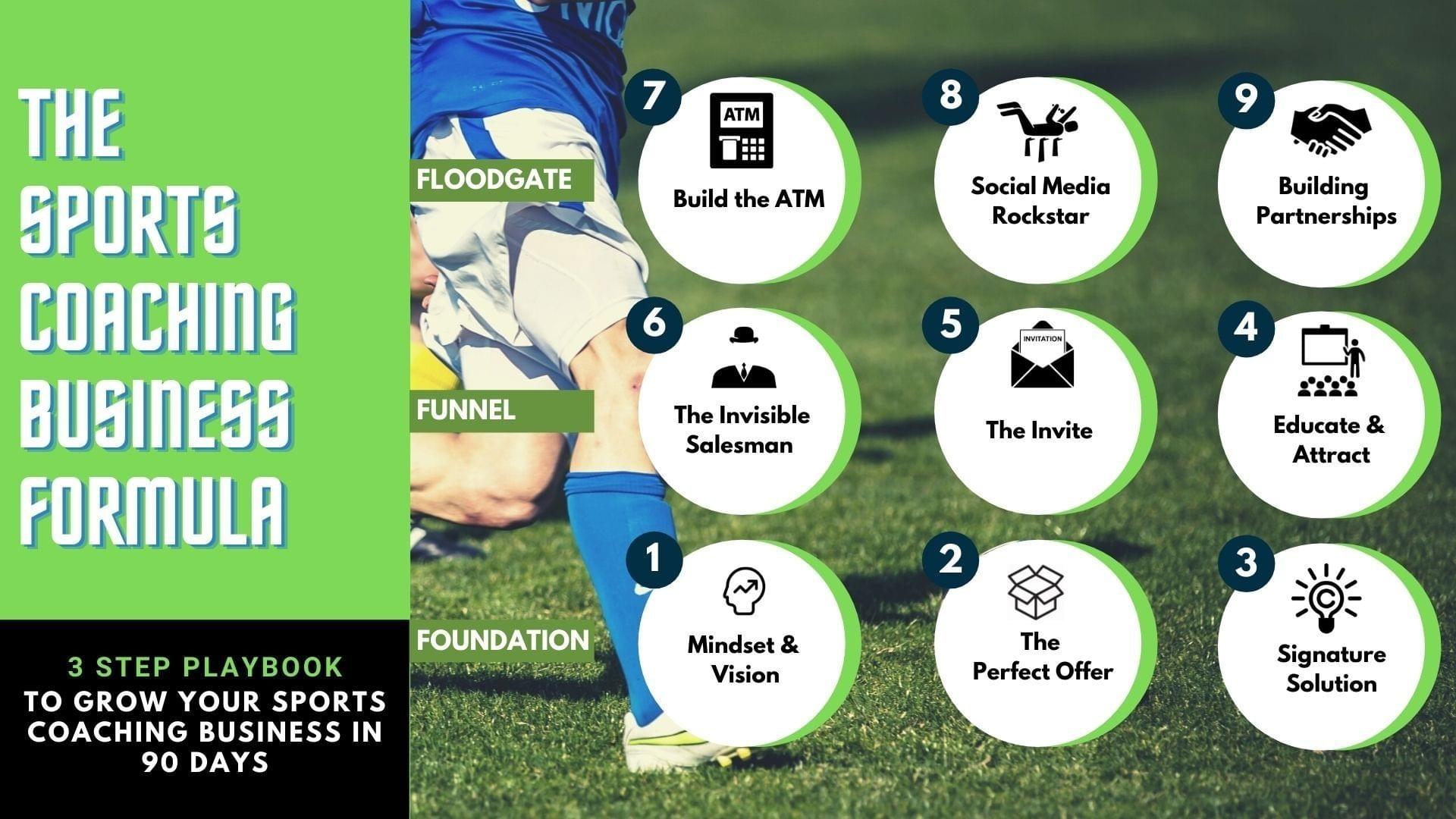 THE SPORTS COACHING BUSINESS FORMULA

3 STEP PLAYBOOK
TO GROW YOUR SPORTS COACHING BUSINESS IN 90 DAYS

FLOODGATE

7
ATM
Build the ATM

8
Social Media Rockstar

9
Building Partnerships

FUNNEL

6
The Invisible Salesman

5
INVITATION
The Invite

4
Educate & Attract

FOUNDATION

1
Mindset & Vision

2
The Perfect Offer

3
Signature Solution